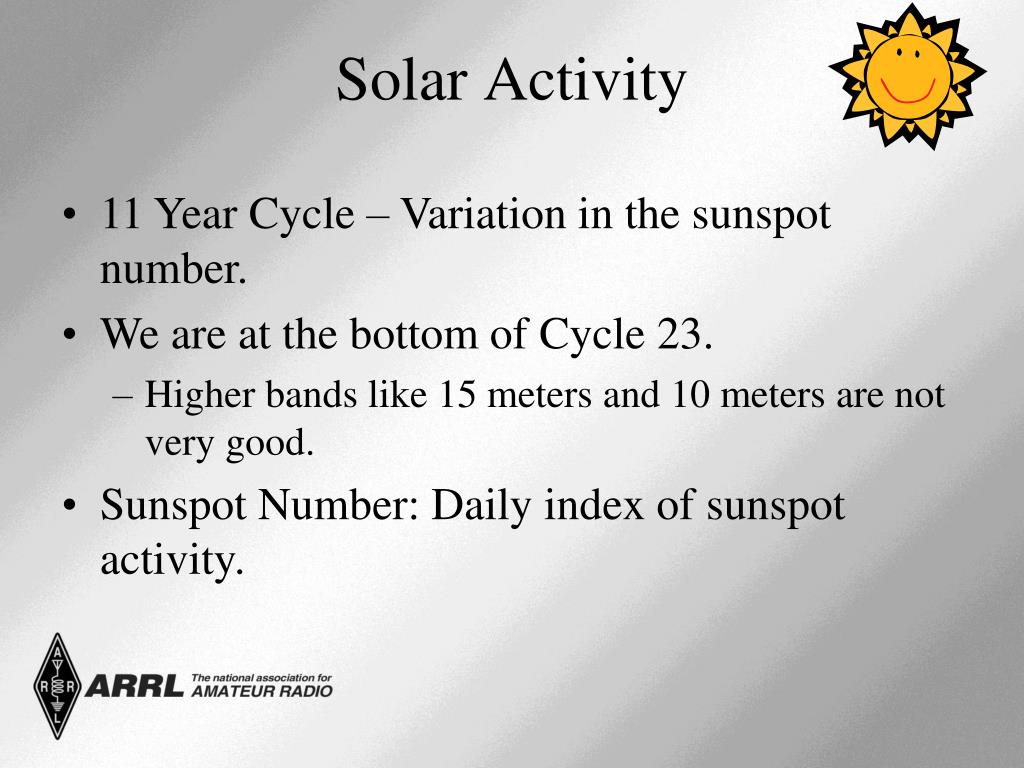 Solar Activity

• 11 Year Cycle – Variation in the sunspot number.

• We are at the bottom of Cycle 23.

– Higher bands like 15 meters and 10 meters are not very good.

• Sunspot Number: Daily index of sunspot activity.

A R R L

ARRL The national association for AMATEUR RADIO